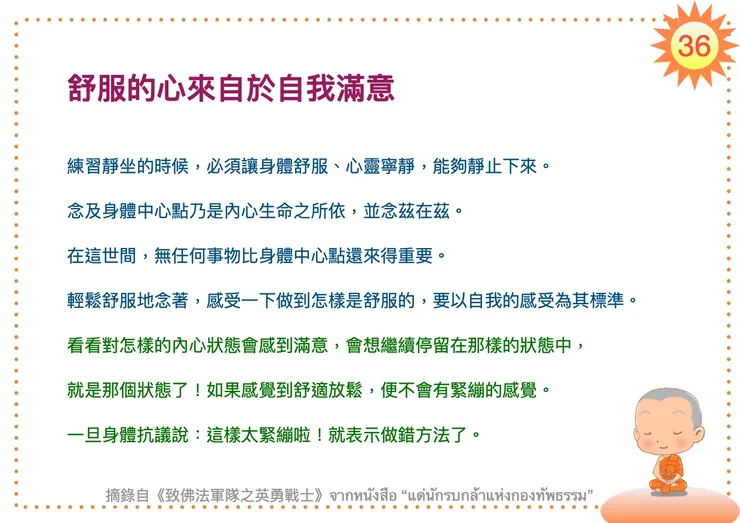 36

舒服的心來自於自我滿意

練習靜坐的時候，必須讓身體舒服、心靈寧靜，能夠靜止下來。

念及身體中心點乃是內心生命之所依，並念茲在茲。

在這世間，無任何事物比身體中心點還來得重要。

輕鬆舒服地念著，感受一下做到怎樣是舒服的，要以自我的感受為其標準。

看看對怎樣的內心狀態會感到滿意，會想繼續停留在那樣的狀態中，

就是那個狀態了！如果感覺到舒適放鬆，便不會有緊繃的感覺。

一旦身體抗議說：這樣太緊繃啦！就表示做錯方法了。

摘錄自《致佛法軍隊之英勇戰士》จากหนังสือ "แด่นักรบกล้าแห่งกองทัพธรรม"